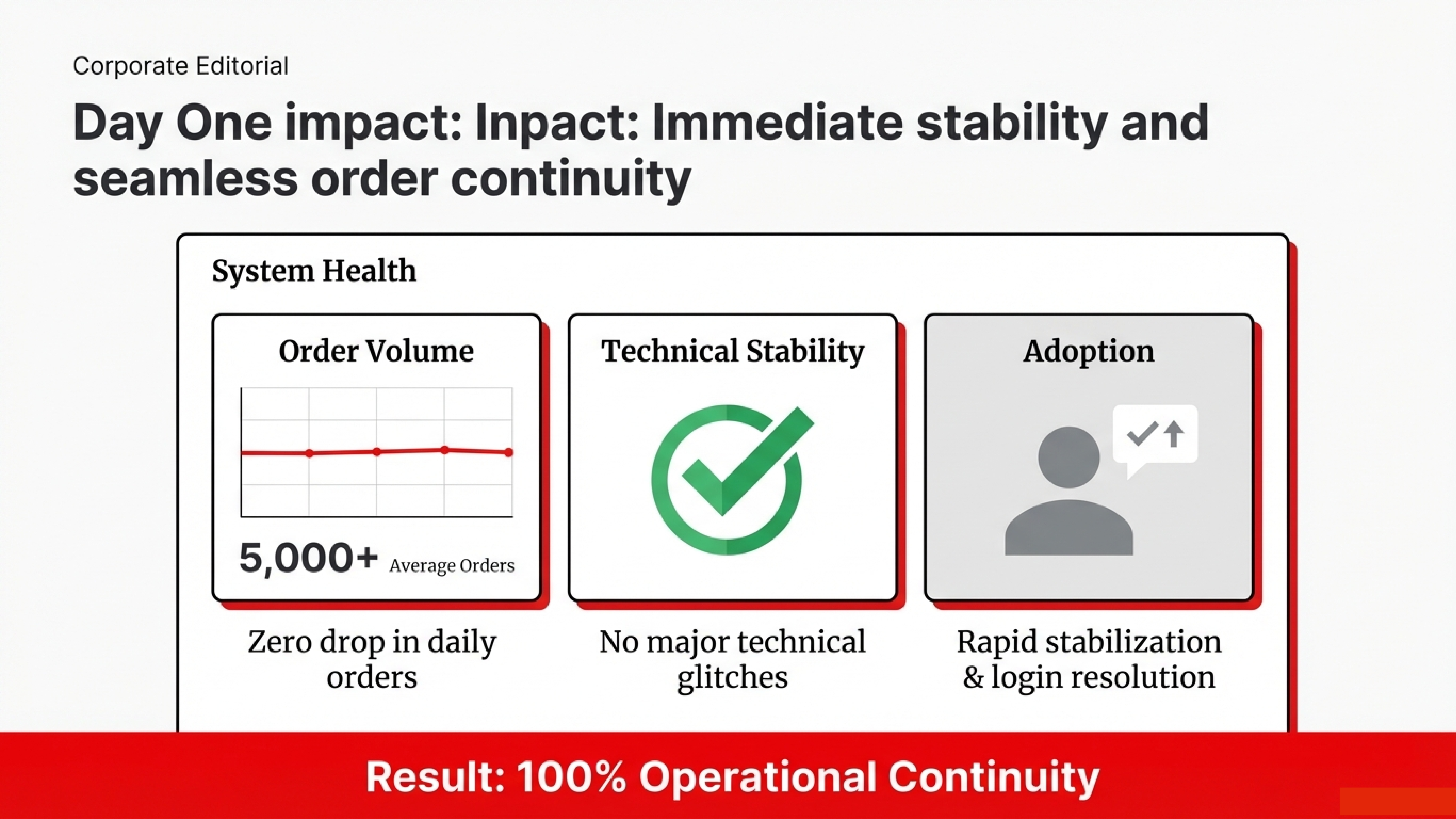 Corporate Editorial

Day One impact: Inpact: Immediate stability and seamless order continuity

System Health

Order Volume

5,000+ Average Orders

Zero drop in daily orders

Technical Stability

No major technical glitches

Adoption

Rapid stabilization & login resolution

Result: 100% Operational Continuity